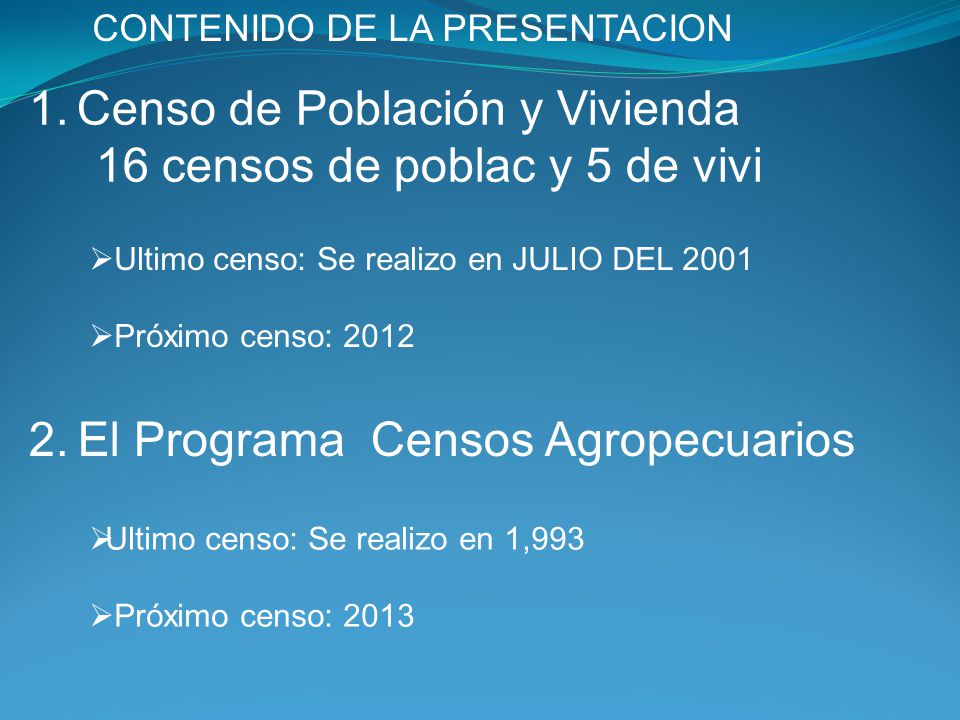 CONTENIDO DE LA PRESENTACION

1. Censo de Población y Vivienda
16 censos de poblac y 5 de vivi

➢Ultimo censo: Se realizo en JULIO DEL 2001

➢Próximo censo: 2012

2. El Programa Censos Agropecuarios

➢Ultimo censo: Se realizo en 1,993

➢Próximo censo: 2013